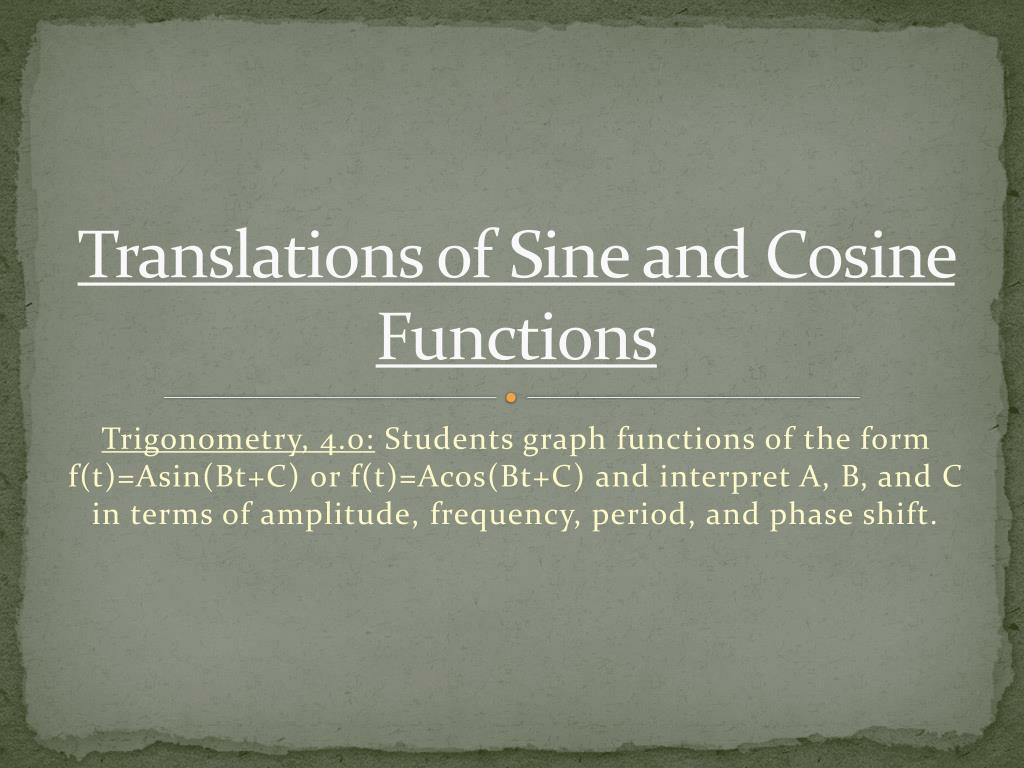 Translations of Sine and Cosine Functions

Trigonometry, 4.0: Students graph functions of the form $f(t)=A\sin(Bt+C)$ or $f(t)=A\cos(Bt+C)$ and interpret A, B, and C in terms of amplitude, frequency, period, and phase shift.